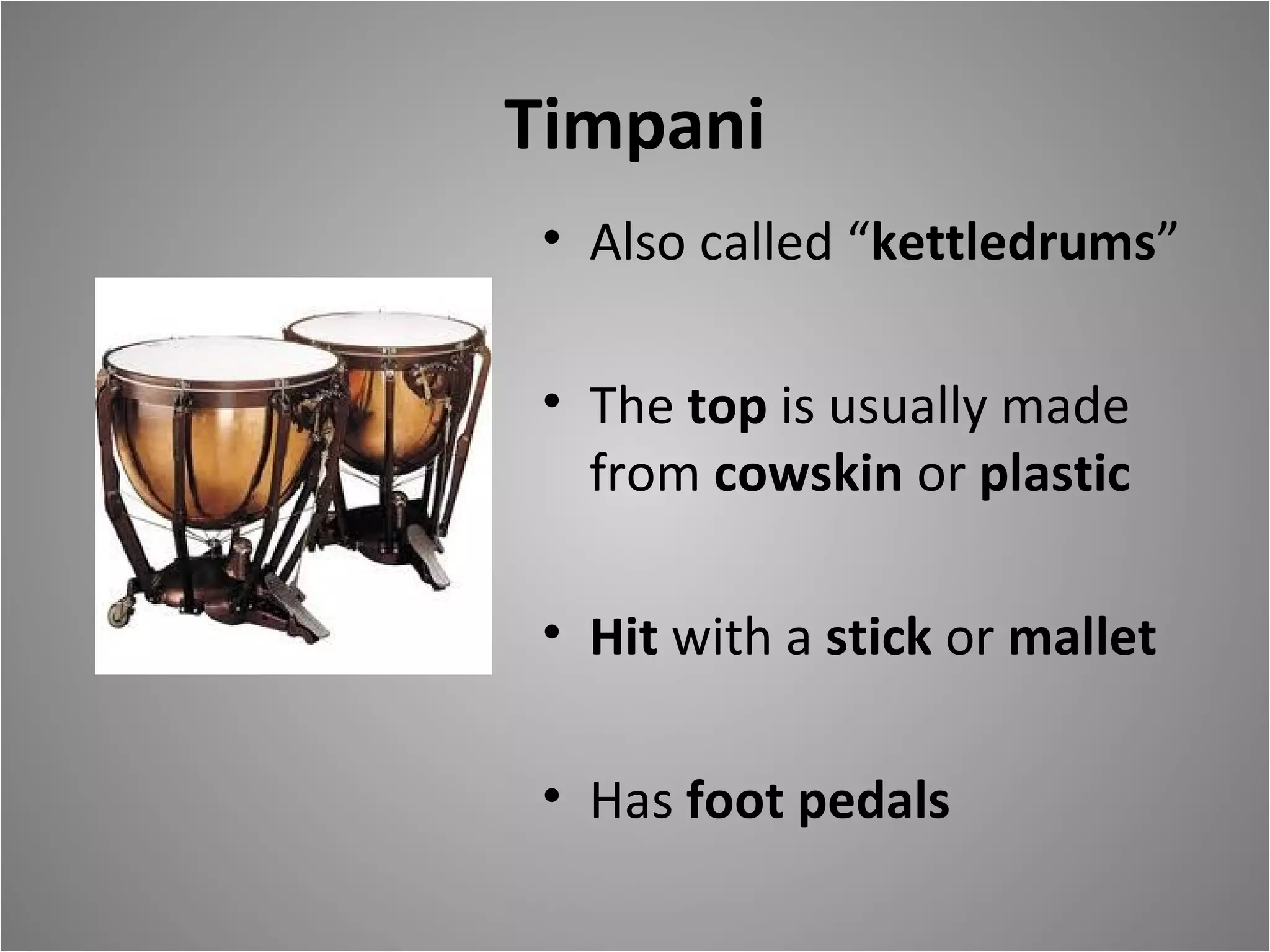 Timpani

• Also called “kettledrums”

• The top is usually made from cowskin or plastic

• Hit with a stick or mallet

• Has foot pedals